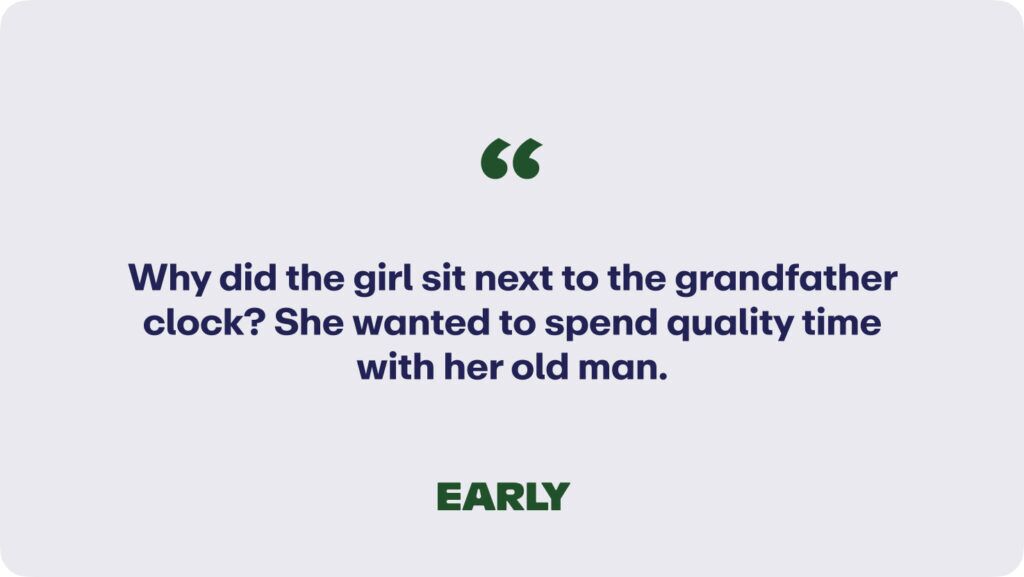 “

Why did the girl sit next to the grandfather clock? She wanted to spend quality time with her old man.

EARLY